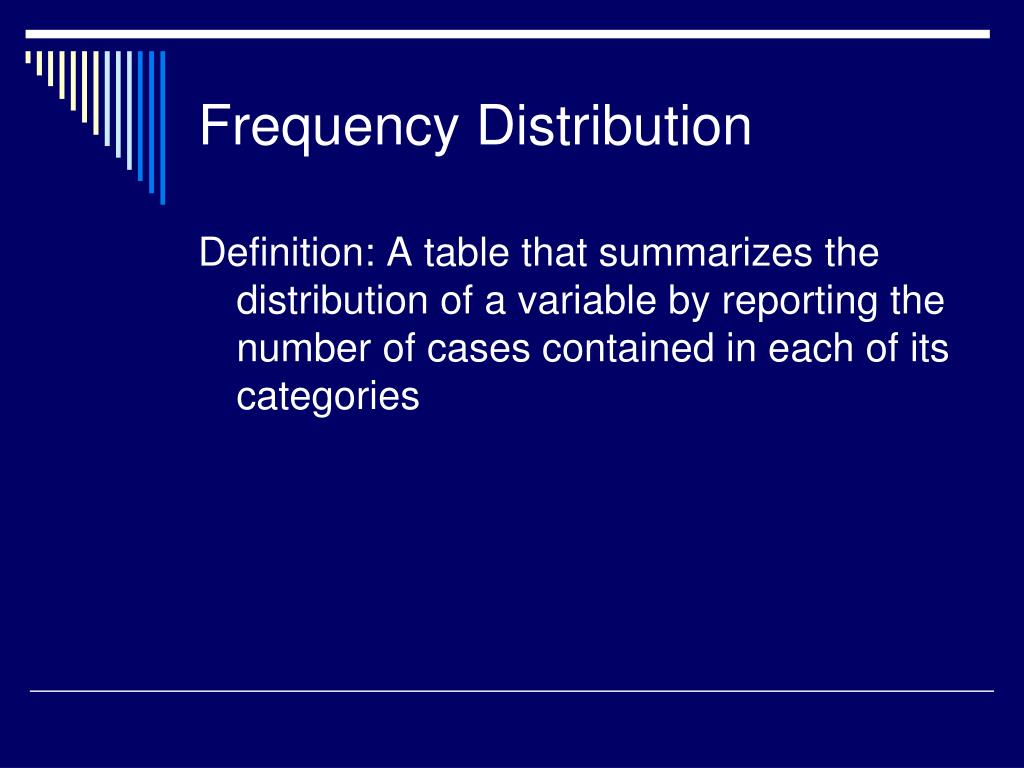 Frequency Distribution

Definition: A table that summarizes the distribution of a variable by reporting the number of cases contained in each of its categories